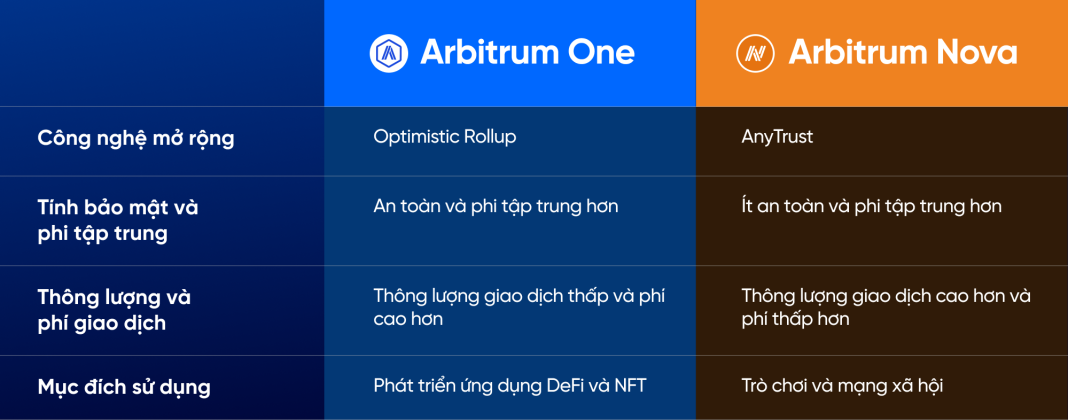 | | Arbitrum One | Arbitrum Nova |
|---|---|---|
| Công nghệ mở rộng | Optimistic Rollup | AnyTrust |
| Tính bảo mật và phi tập trung | An toàn và phi tập trung hơn | Ít an toàn và phi tập trung hơn |
| Thông lượng và phí giao dịch | Thông lượng giao dịch thấp và phí cao hơn | Thông lượng giao dịch cao hơn và phí thấp hơn |
| Mục đích sử dụng | Phát triển ứng dụng DeFi và NFT | Trò chơi và mạng xã hội |